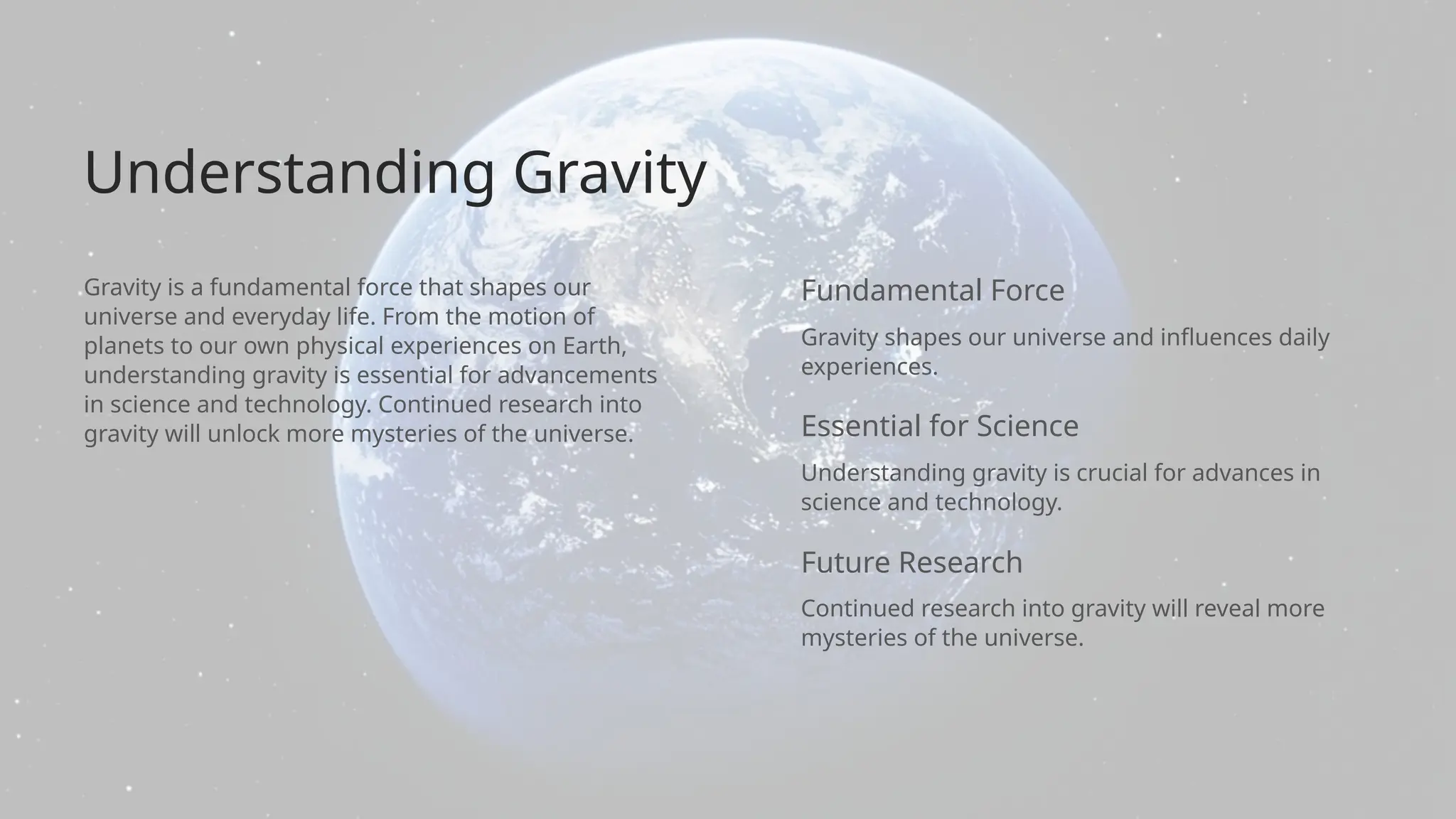 Understanding Gravity

Gravity is a fundamental force that shapes our universe and everyday life. From the motion of planets to our own physical experiences on Earth, understanding gravity is essential for advancements in science and technology. Continued research into gravity will unlock more mysteries of the universe.

Fundamental Force

Gravity shapes our universe and influences daily experiences.

Essential for Science

Understanding gravity is crucial for advances in science and technology.

Future Research

Continued research into gravity will reveal more mysteries of the universe.